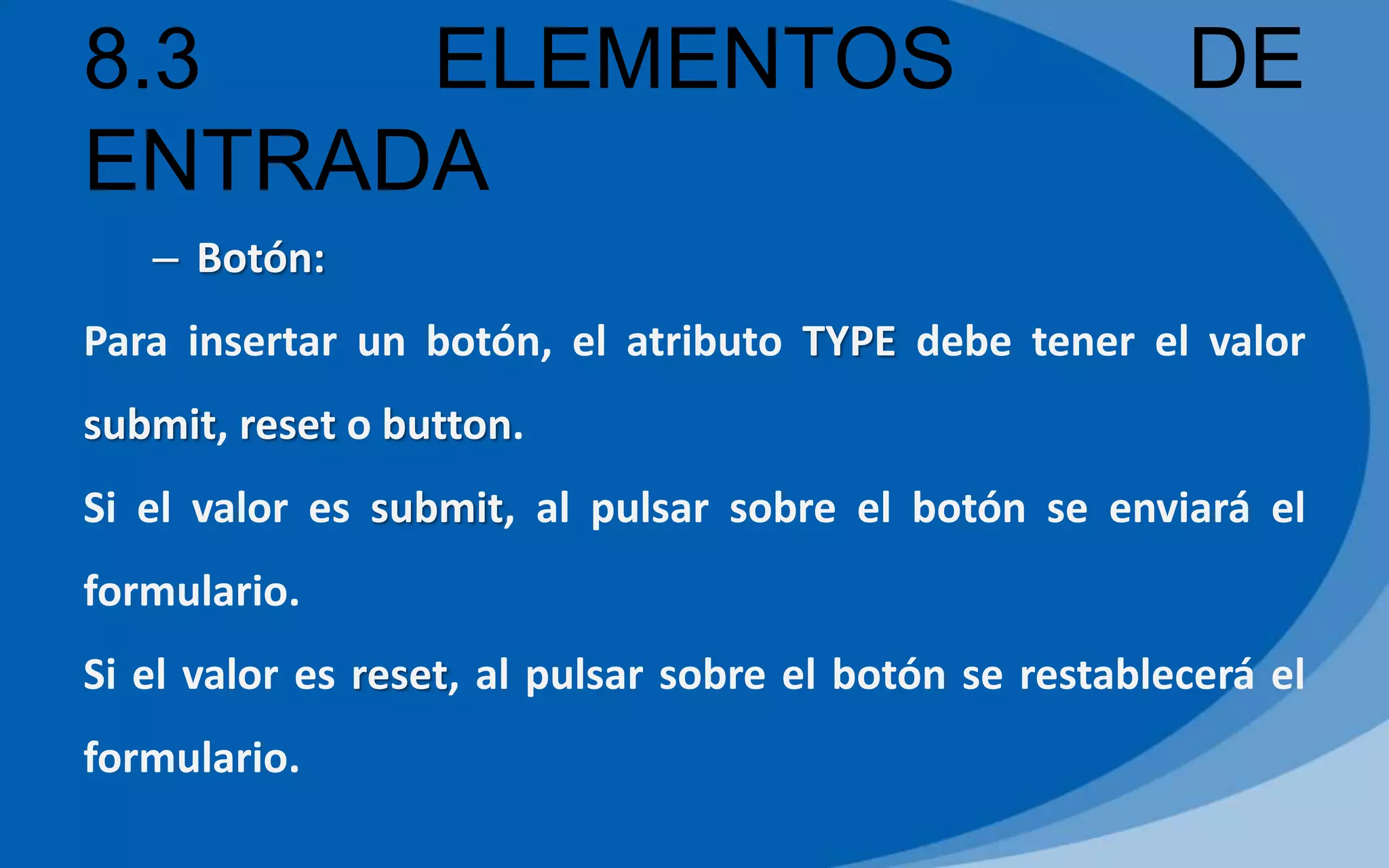 8.3 ELEMENTOS DE ENTRADA

– Botón:

Para insertar un botón, el atributo TYPE debe tener el valor submit, reset o button.

Si el valor es submit, al pulsar sobre el botón se enviará el formulario.

Si el valor es reset, al pulsar sobre el botón se restablecerá el formulario.